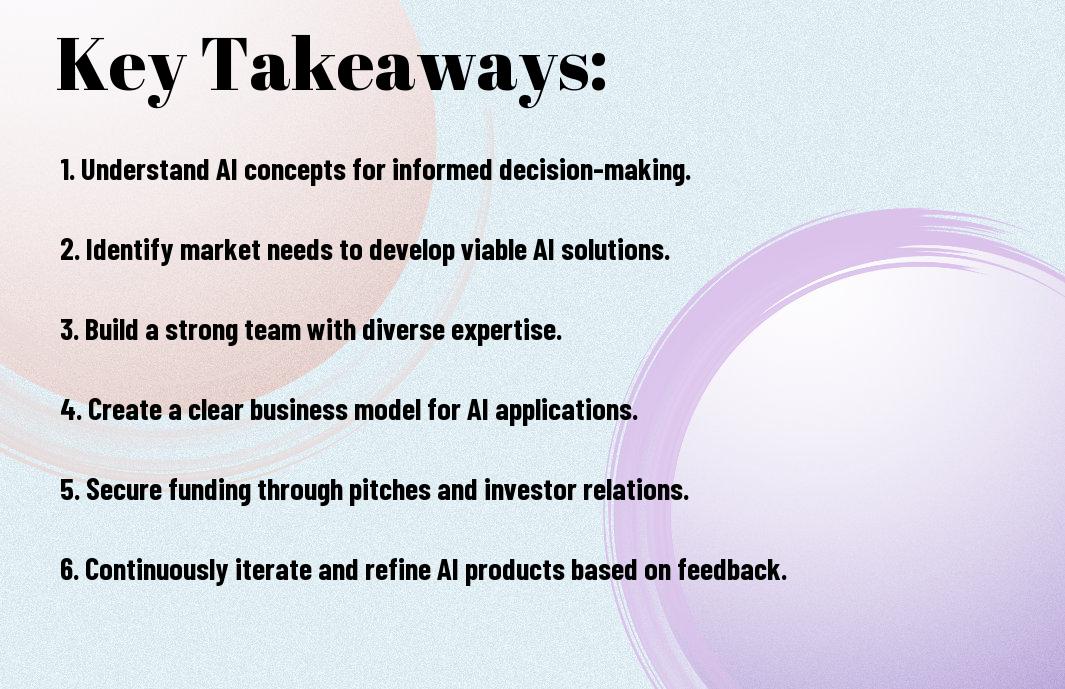 Key Takeaways:

1. Understand AI concepts for informed decision-making.

2. Identify market needs to develop viable AI solutions.

3. Build a strong team with diverse expertise.

4. Create a clear business model for AI applications.

5. Secure funding through pitches and investor relations.

6. Continuously iterate and refine AI products based on feedback.